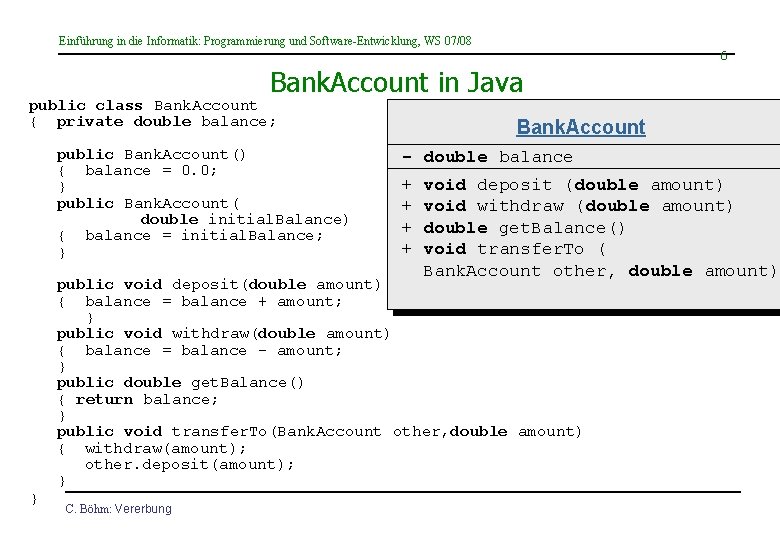 Einführung in die Informatik: Programmierung und Software-Entwicklung, WS 07/08

6

BankAccount in Java

public class BankAccount
{ private double balance;

public BankAccount()
{ balance = 0.0;
}
public BankAccount(
double initialBalance)
{ balance = initialBalance;
}

public void deposit(double amount)
{ balance = balance + amount;
}
public void withdraw(double amount)
{ balance = balance - amount;
}
public double getBalance()
{ return balance;
}
public void transferTo(BankAccount other,double amount)
{ withdraw(amount);
other.deposit(amount);
}
}

BankAccount

- double balance

+ void deposit (double amount)
+ void withdraw (double amount)
+ double getBalance()
+ void transferTo (
BankAccount other, double amount)

C. Böhm: Vererbung